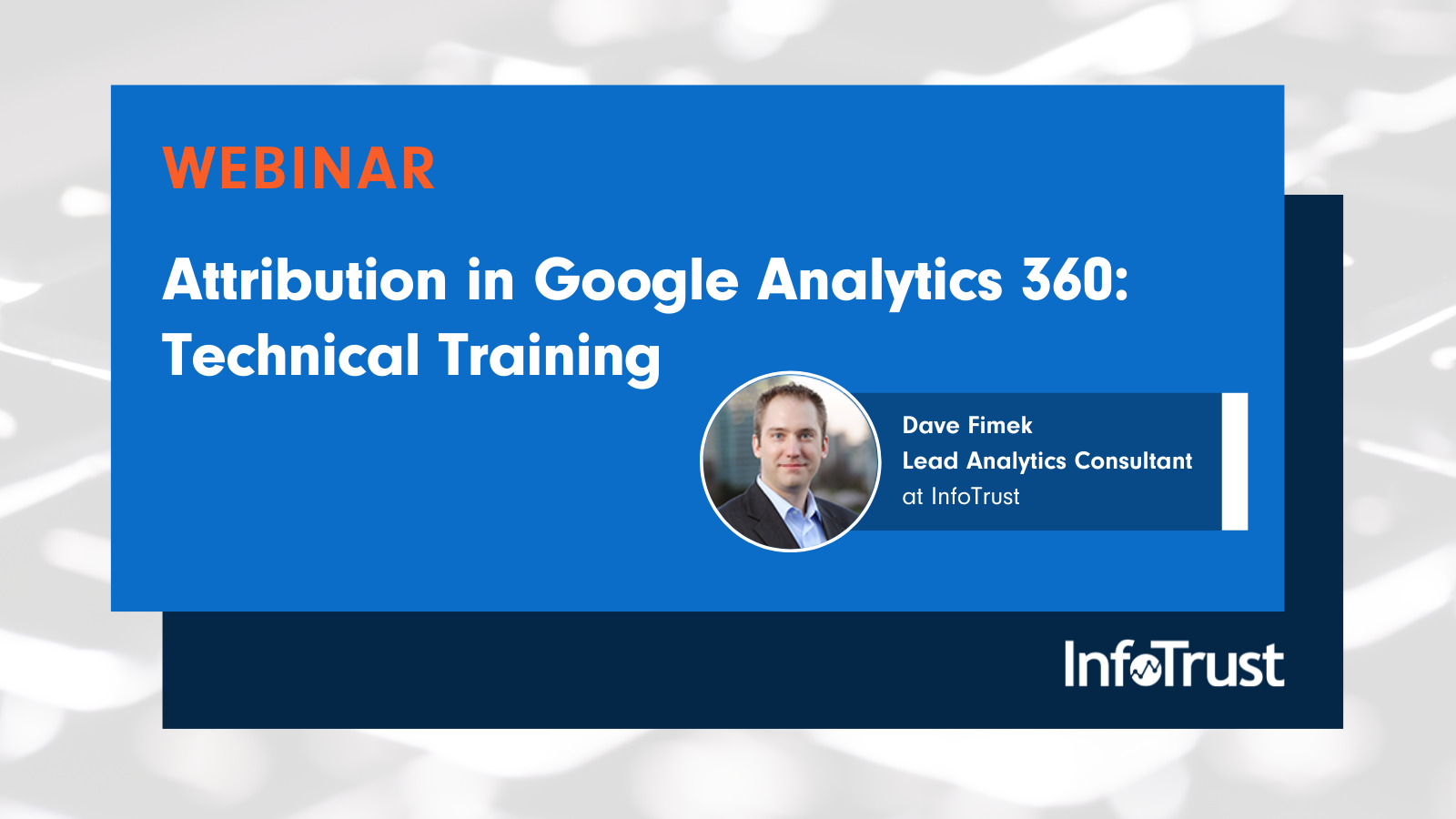 WEBINAR

Attribution in Google Analytics 360: Technical Training

Dave Fimek
Lead Analytics Consultant
at InfoTrust

InfoTrust